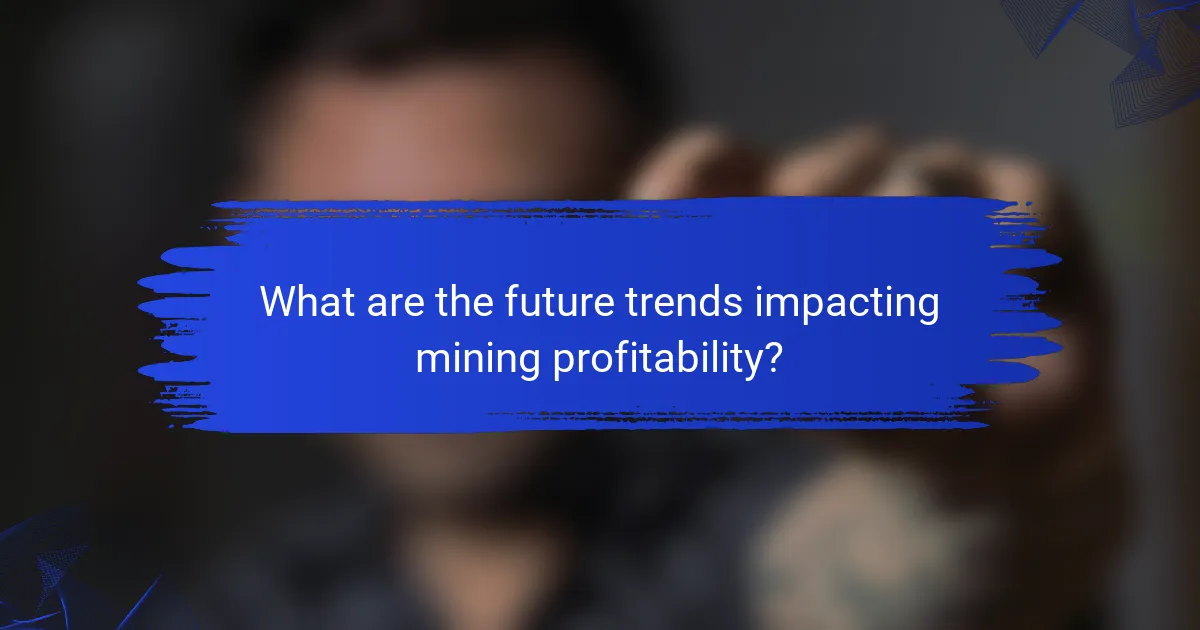 What are the future trends impacting mining profitability?